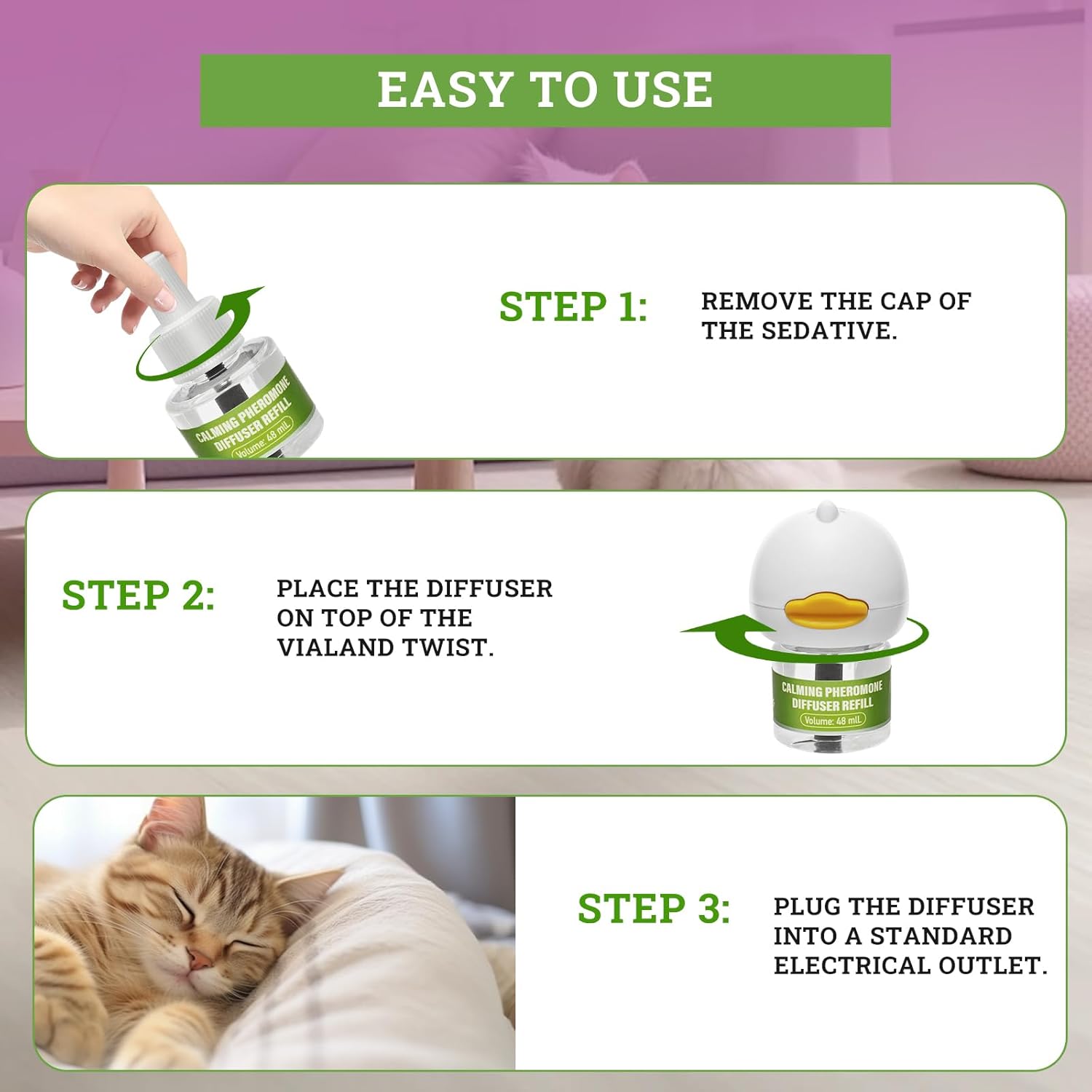 EASY TO USE

CALMING PHEROMONE DIFFUSER REFILL Volume: 48 mlL

STEP 1: REMOVE THE CAP OF THE SEDATIVE.

STEP 2: PLACE THE DIFFUSER ON TOP OF THE VIALAND TWIST.

CALMING PHEROMONE DIFFUSER REFILL Volume: 48 mlL

STEP 3: PLUG THE DIFFUSER INTO A STANDARD ELECTRICAL OUTLET.